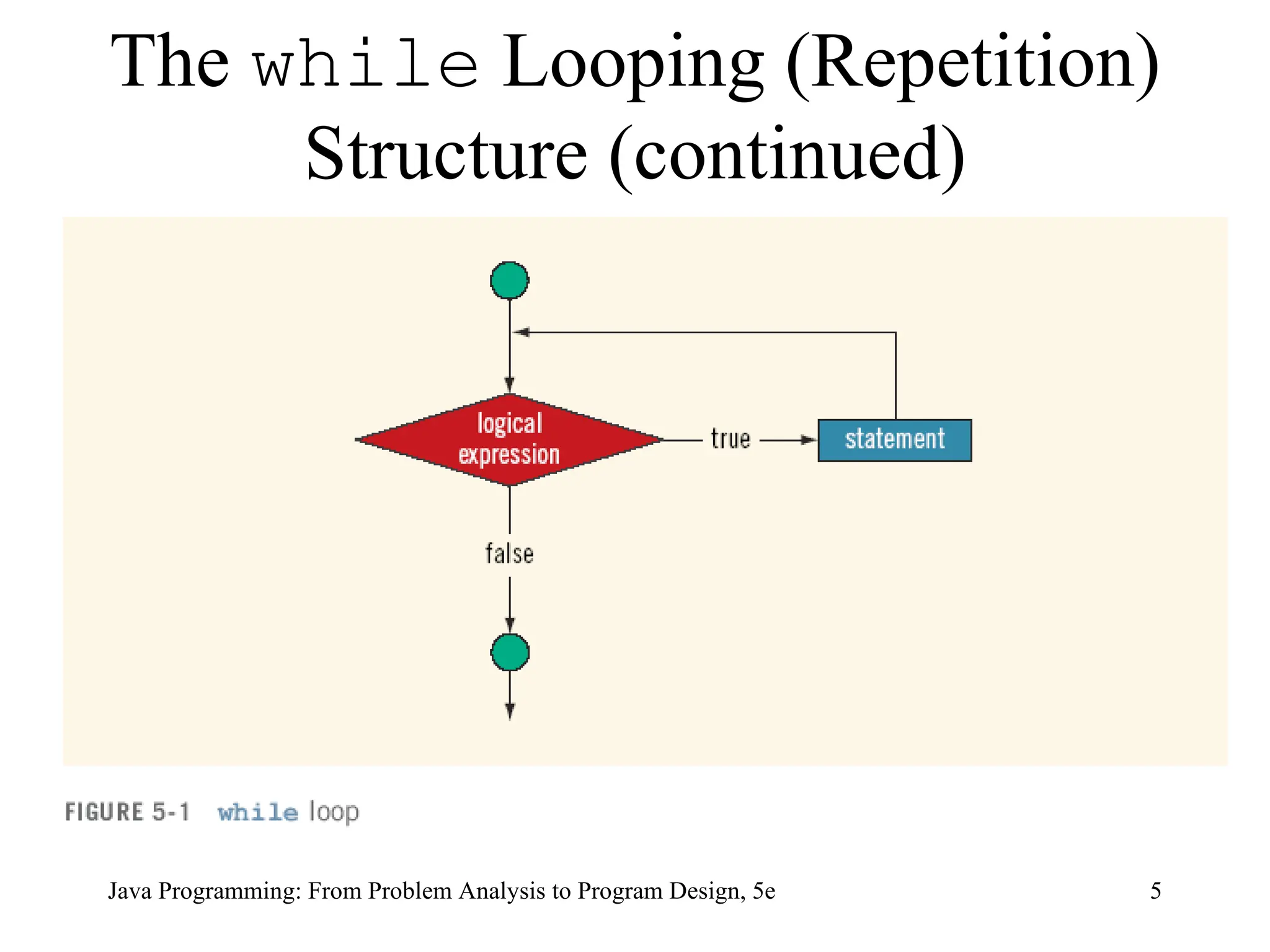 The while Looping (Repetition) Structure (continued)

logical expression

true

statement

false

FIGURE 5-1 while loop

Java Programming: From Problem Analysis to Program Design, 5e

5